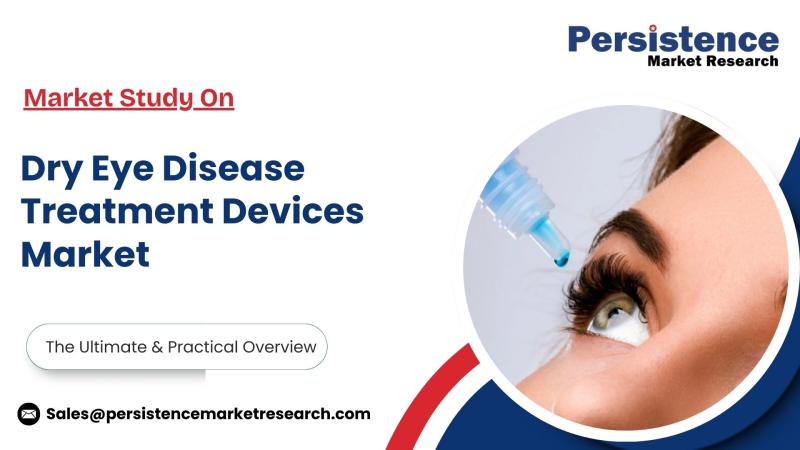 Persistence
Market Research

Market Study On

Dry Eye Disease Treatment Devices Market

The Ultimate & Practical Overview

Sales@persistencemarketresearch.com